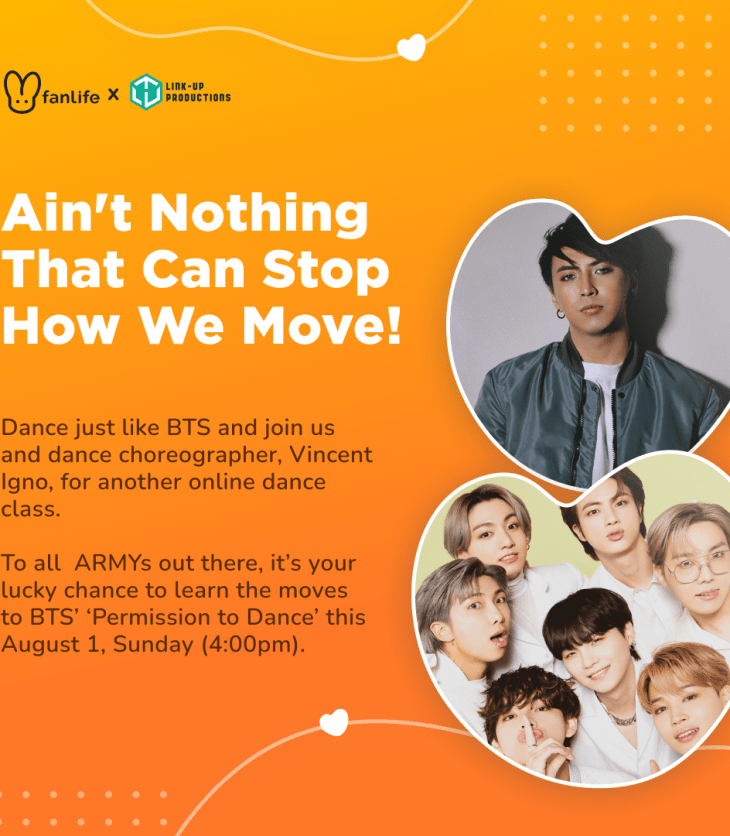 fanlife x LINK-UP PRODUCTIONS

Ain't Nothing That Can Stop How We Move!

Dance just like BTS and join us and dance choreographer, Vincent Igno, for another online dance class.

To all ARMYs out there, it's your lucky chance to learn the moves to BTS' 'Permission to Dance' this August 1, Sunday (4:00pm).